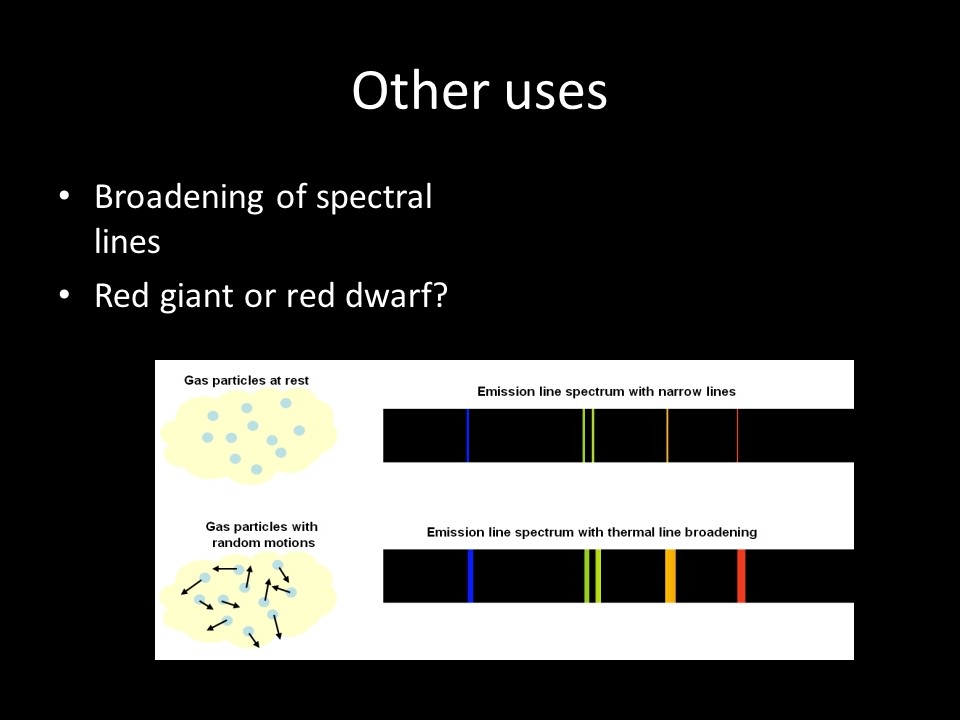 Other uses

• Broadening of spectral lines
• Red giant or red dwarf?

Gas particles at rest

Emission line spectrum with narrow lines

Gas particles with random motions

Emission line spectrum with thermal line broadening